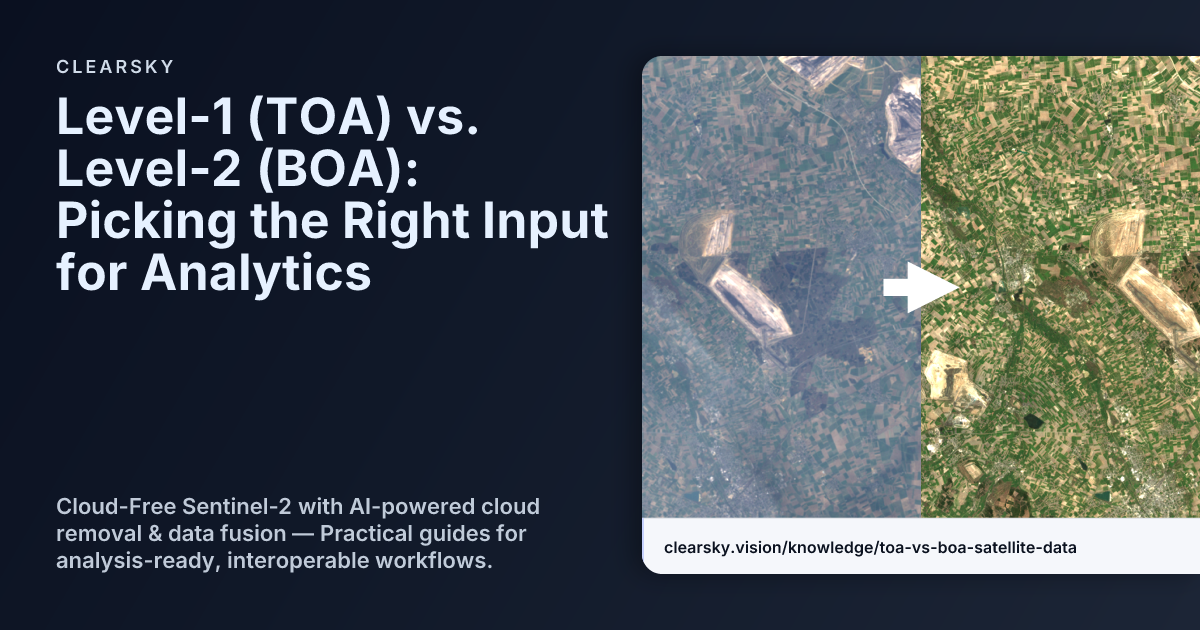 CLEARSKY

Level-1 (TOA) vs. Level-2 (BOA): Picking the Right Input for Analytics

Cloud-Free Sentinel-2 with AI-powered cloud removal & data fusion — Practical guides for analysis-ready, interoperable workflows.

clearsky.vision/knowledge/toa-vs-boa-satellite-data